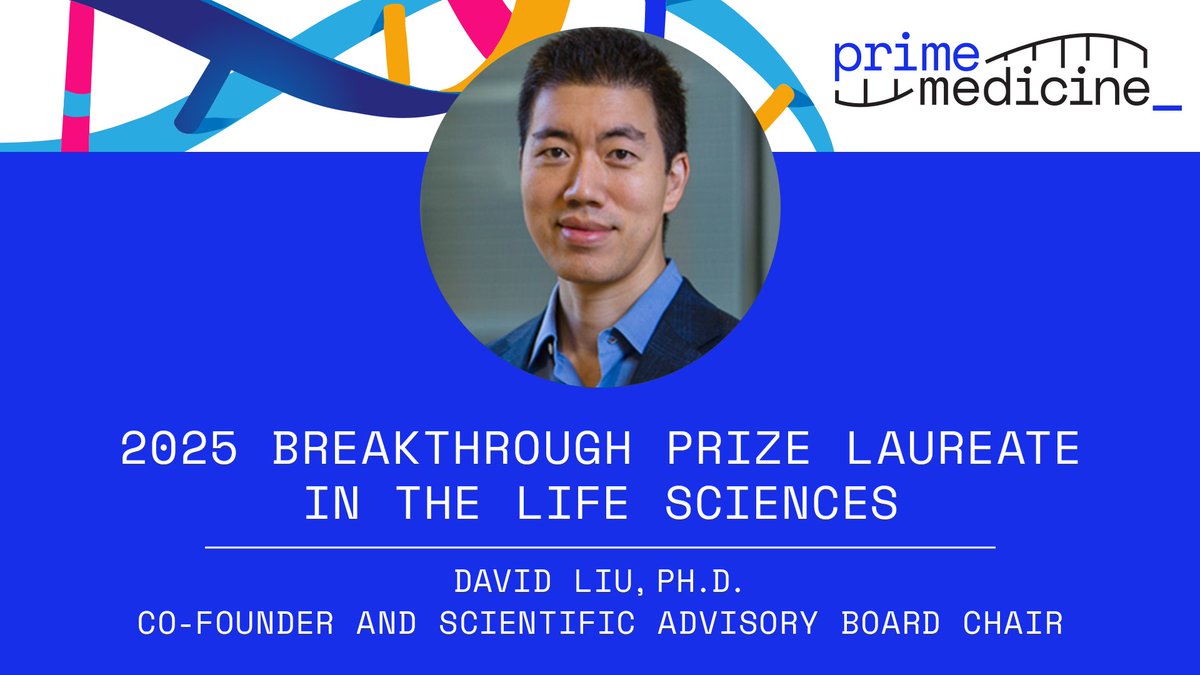 prime
medicine_

2025 BREAKTHROUGH PRIZE LAUREATE IN THE LIFE SCIENCES

DAVID LIU, PH.D.
CO-FOUNDER AND SCIENTIFIC ADVISORY BOARD CHAIR